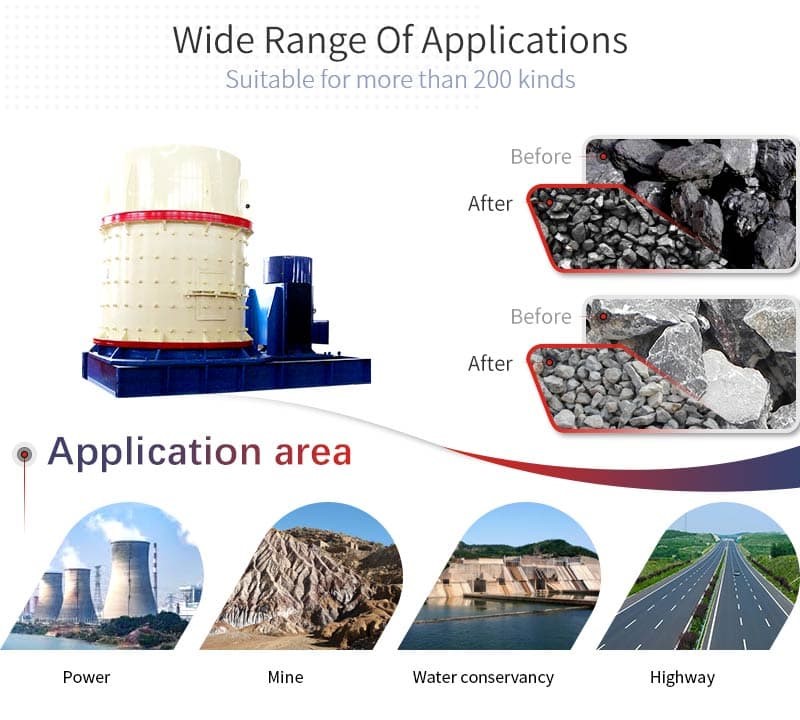 Wide Range Of Applications
Suitable for more than 200 kinds

Before
After

Before
After

Application area

Power

Mine

Water conservancy

Highway